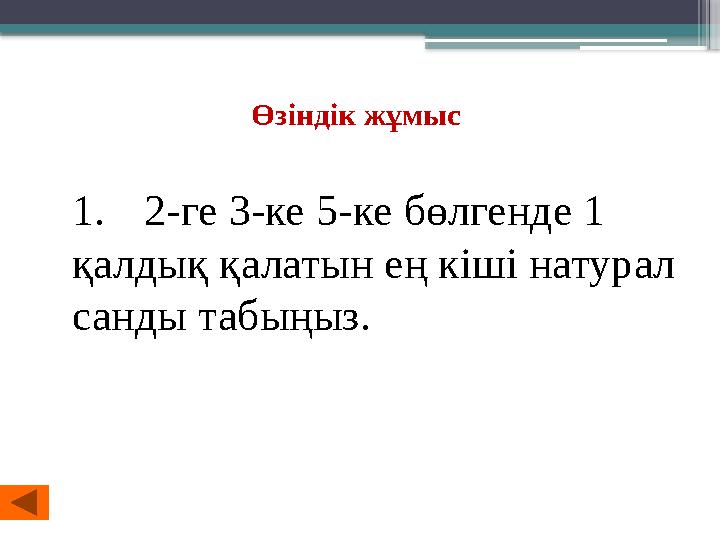 Өзіндік жұмыс

1. 2-ге 3-ке 5-ке бөлгенде 1 қалдық қалатын ең кіші натурал санды табыңыз.